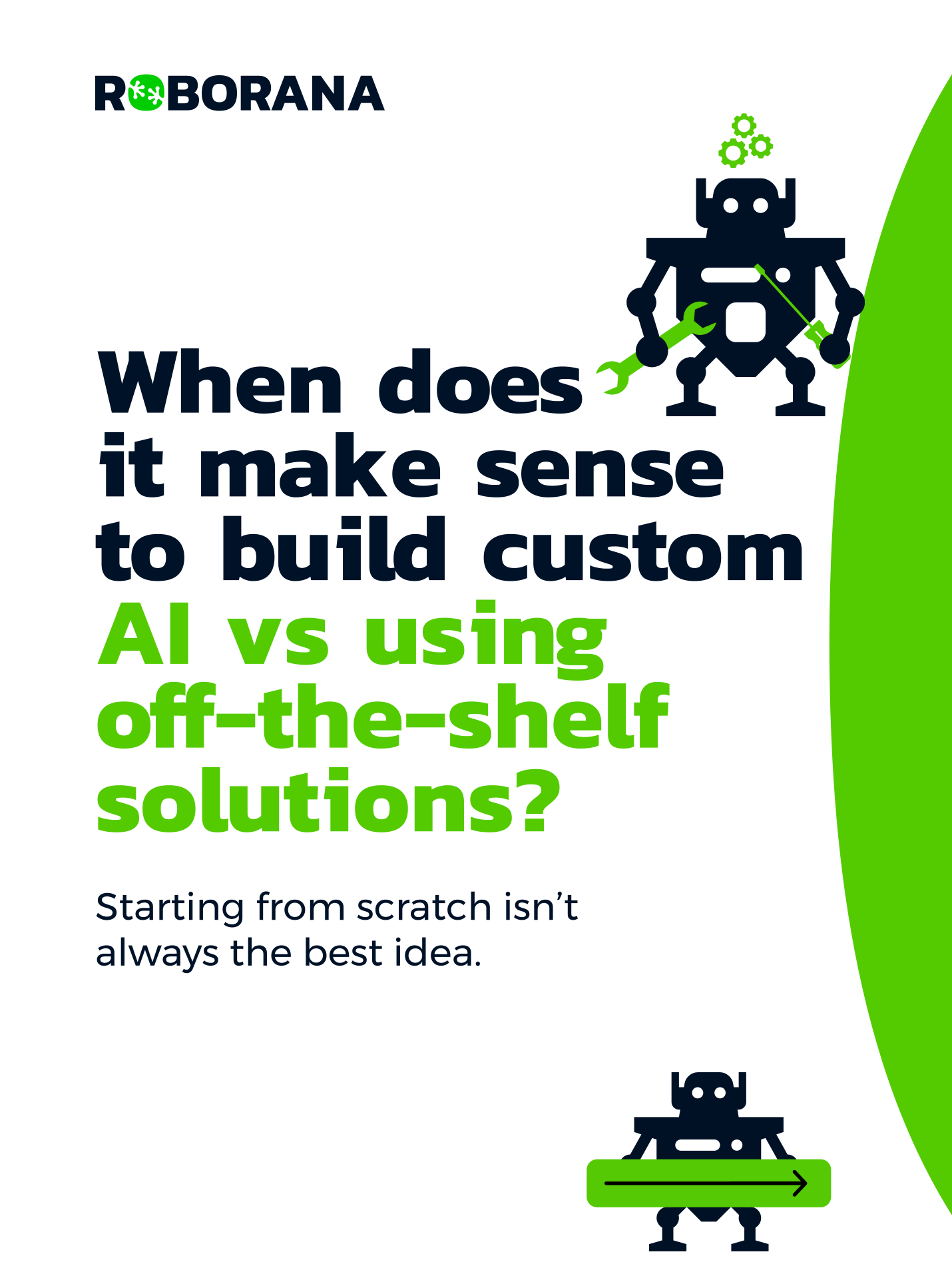 ROBORANA

When does it make sense to build custom AI vs using off-the-shelf solutions?

Starting from scratch isn't always the best idea.